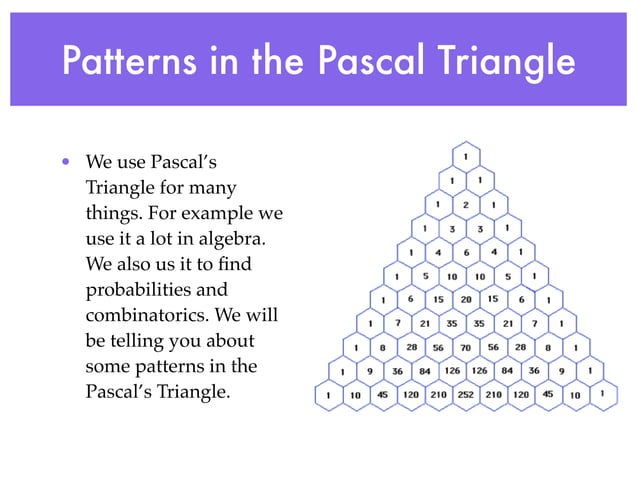 Patterns in the Pascal Triangle

• We use Pascal's Triangle for many things. For example we use it a lot in algebra. We also us it to find probabilities and combinatorics. We will be telling you about some patterns in the Pascal's Triangle.

1
1 1
1 2 1
1 3 3 1
1 4 6 4 1
1 5 10 10 5 1
1 6 15 20 15 6 1
1 7 21 35 35 21 7 1
1 8 28 56 70 56 28 8 1
1 9 36 84 126 126 84 36 9 1
1 10 45 120 210 252 210 120 45 10 1